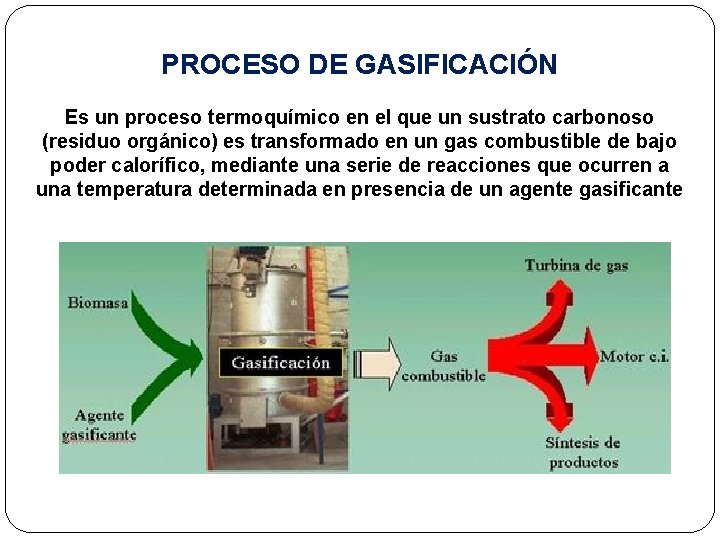 PROCESO DE GASIFICACIÓN

Es un proceso termoquímico en el que un sustrato carbonoso (residuo orgánico) es transformado en un gas combustible de bajo poder calorífico, mediante una serie de reacciones que ocurren a una temperatura determinada en presencia de un agente gasificante

Biomasa

Agente gasificante

Gasificación

Gas combustible

Turbina de gas

Motor c.i.

Síntesis de productos